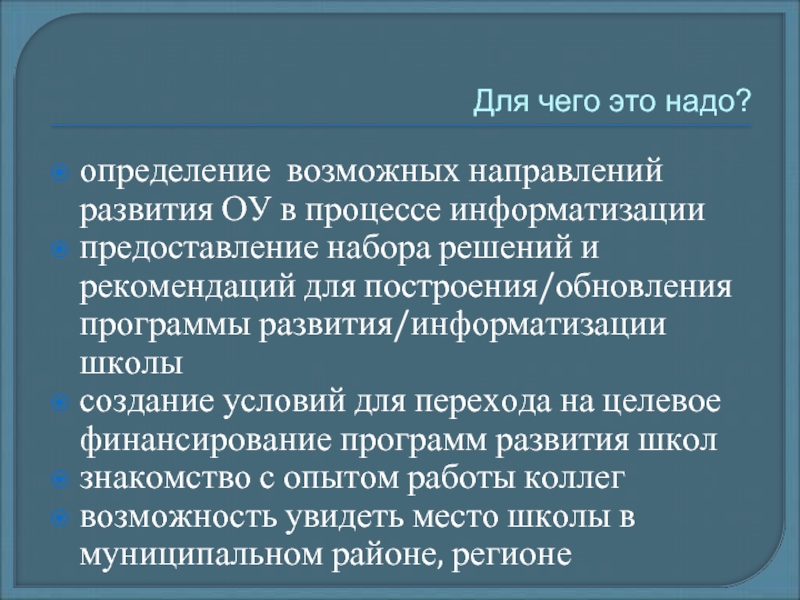 Для чего это надо?

определение возможных направлений развития ОУ в процессе информатизации
предоставление набора решений и рекомендаций для построения/обновления программы развития/информатизации школы
создание условий для перехода на целевое финансирование программ развития школ
знакомство с опытом работы коллег
возможность увидеть место школы в муниципальном районе, регионе